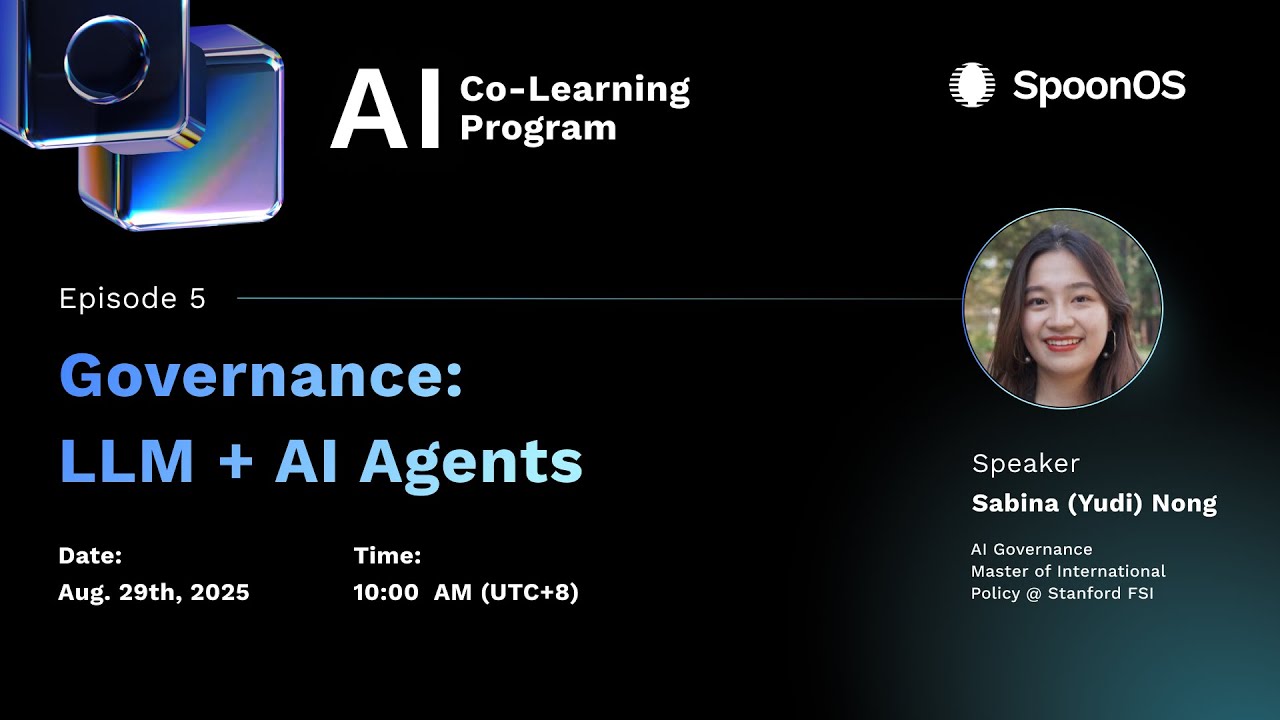 AI Co-Learning Program

SpoonOS

Episode 5

Governance:
LLM + AI Agents

Date:
Aug. 29th, 2025

Time:
10:00 AM (UTC+8)

Speaker
Sabina (Yudi) Nong

AI Governance
Master of International Policy @ Stanford FSI